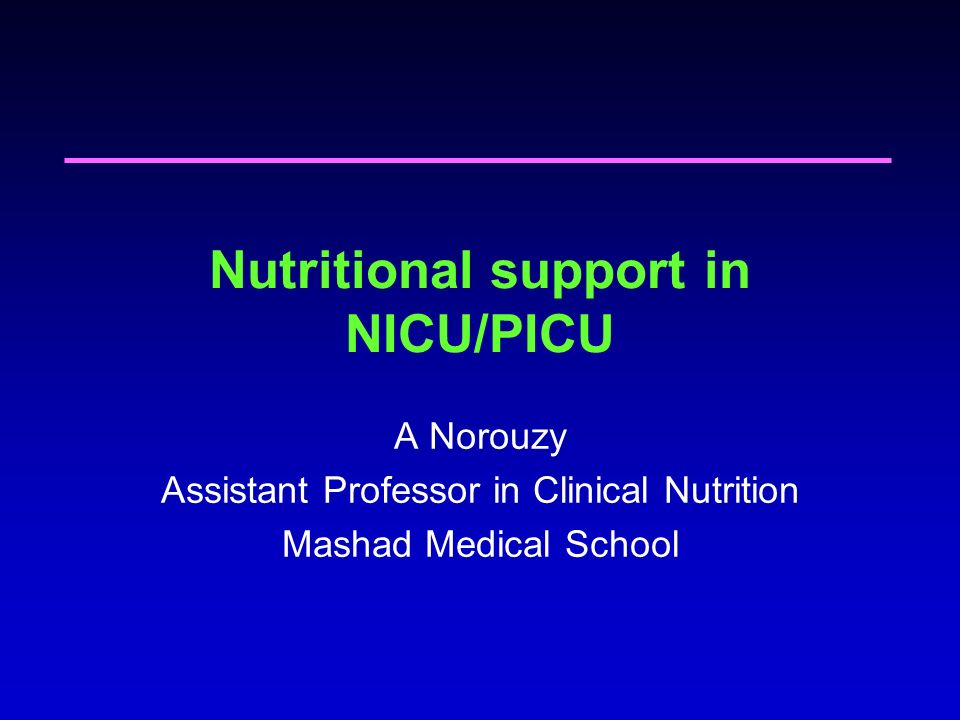 Nutritional support in NICU/PICU

A Norouzy
Assistant Professor in Clinical Nutrition
Mashad Medical School